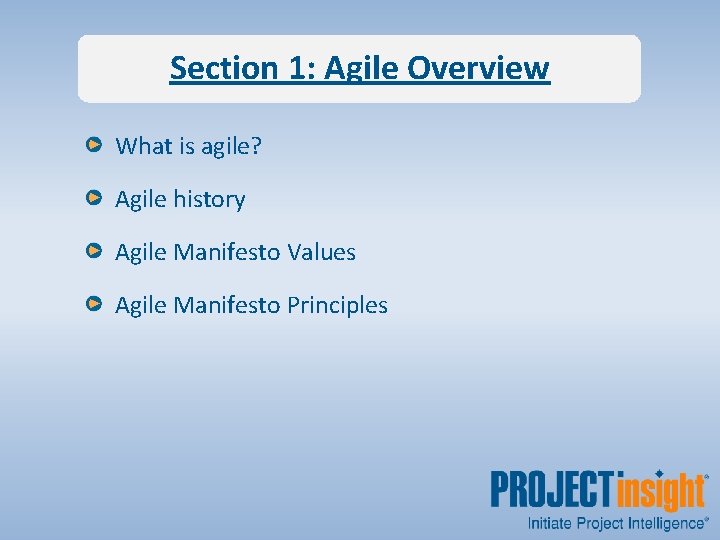 Section 1: Agile Overview

What is agile?

Agile history

Agile Manifesto Values

Agile Manifesto Principles

PROJECTinsight®
Initiate Project Intelligence®